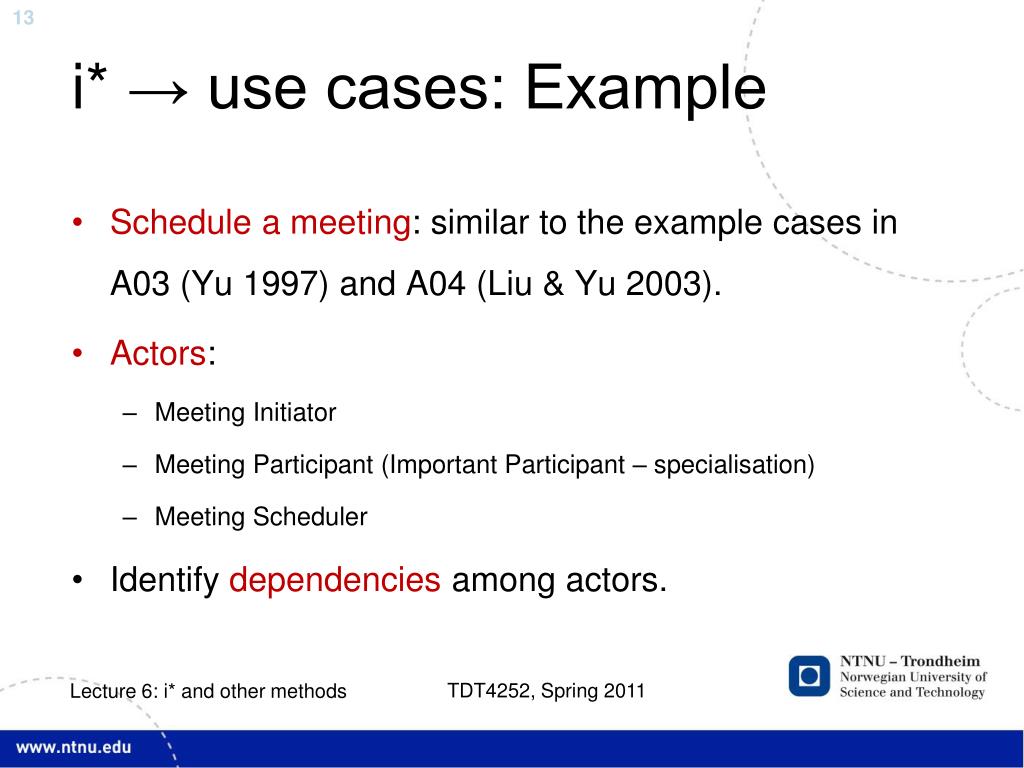 13

i* → use cases: Example

• Schedule a meeting: similar to the example cases in A03 (Yu 1997) and A04 (Liu & Yu 2003).

• Actors:

– Meeting Initiator

– Meeting Participant (Important Participant – specialisation)

– Meeting Scheduler

• Identify dependencies among actors.

Lecture 6: i* and other methods

TDT4252, Spring 2011

NTNU – Trondheim
Norwegian University of Science and Technology

www.ntnu.edu